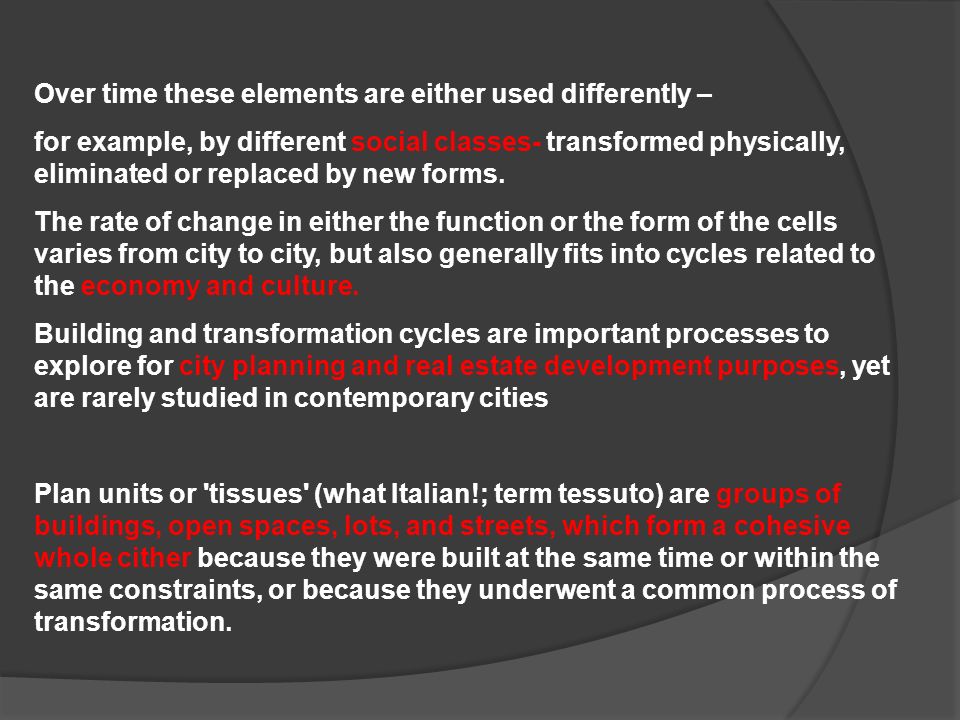 Over time these elements are either used differently –

for example, by different social classes- transformed physically, eliminated or replaced by new forms.

The rate of change in either the function or the form of the cells varies from city to city, but also generally fits into cycles related to the economy and culture.

Building and transformation cycles are important processes to explore for city planning and real estate development purposes, yet are rarely studied in contemporary cities

Plan units or 'tissues' (what Italian!; term tessuto) are groups of buildings, open spaces, lots, and streets, which form a cohesive whole cither because they were built at the same time or within the same constraints, or because they underwent a common process of transformation.